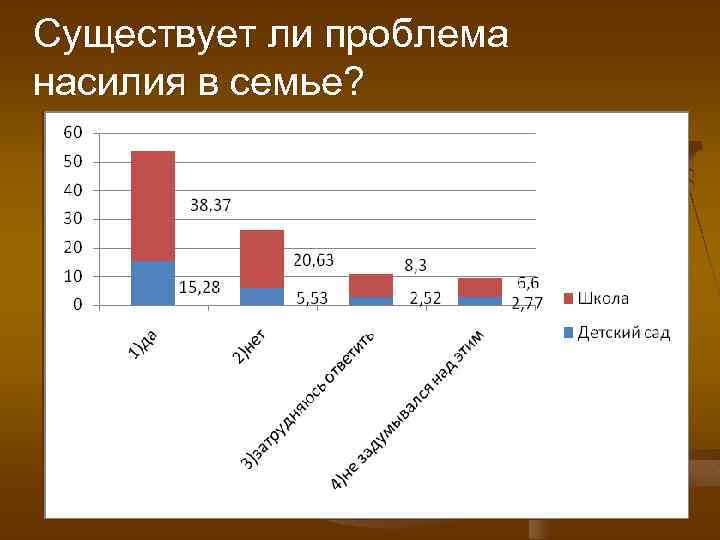 Существует ли проблема насилия в семье?

60
50
40
30
20
10
0

38,37
15,28
20,63
5,53
8,3
2,52
6,6
2,77

1)да
2)нет
3)затрудняюсь ответить
4)не задумывался над этим

Школа
Детский сад